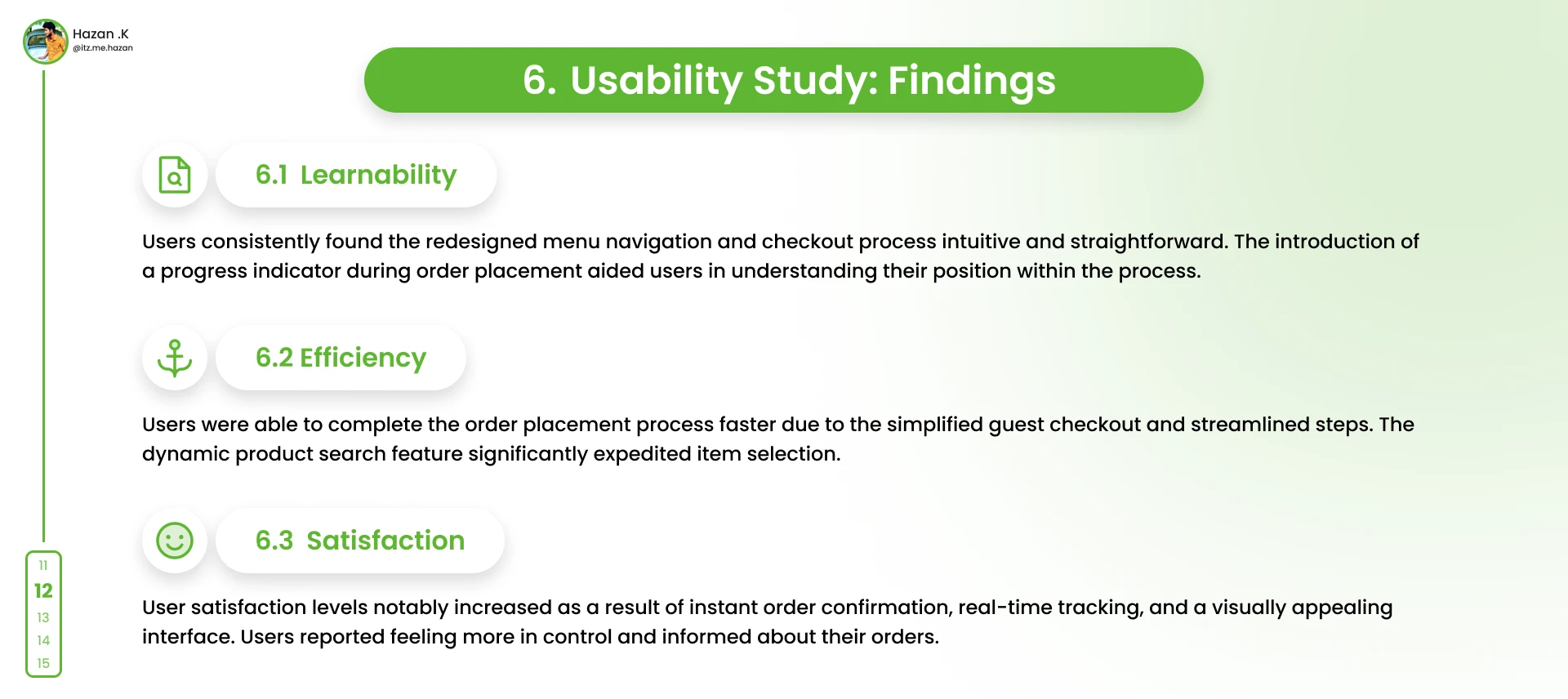 Hazan .K
@itz.me.hazan

6. Usability Study: Findings

6.1 Learnability

Users consistently found the redesigned menu navigation and checkout process intuitive and straightforward. The introduction of a progress indicator during order placement aided users in understanding their position within the process.

6.2 Efficiency

Users were able to complete the order placement process faster due to the simplified guest checkout and streamlined steps. The dynamic product search feature significantly expedited item selection.

6.3 Satisfaction

User satisfaction levels notably increased as a result of instant order confirmation, real-time tracking, and a visually appealing interface. Users reported feeling more in control and informed about their orders.

11
12
13
14
15